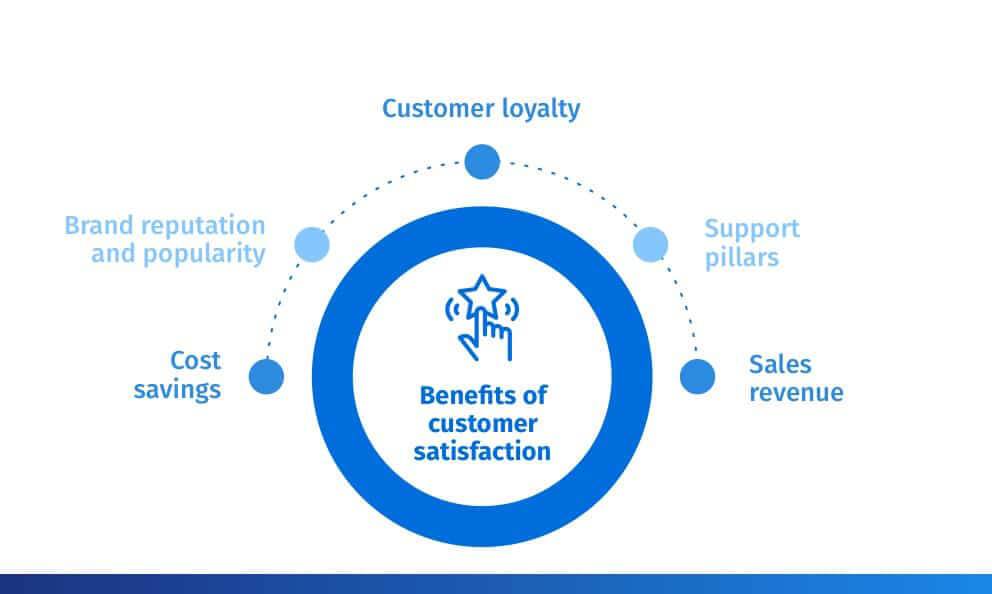 Customer loyalty

Brand reputation and popularity

Support pillars

Cost savings

Sales revenue

Benefits of customer satisfaction